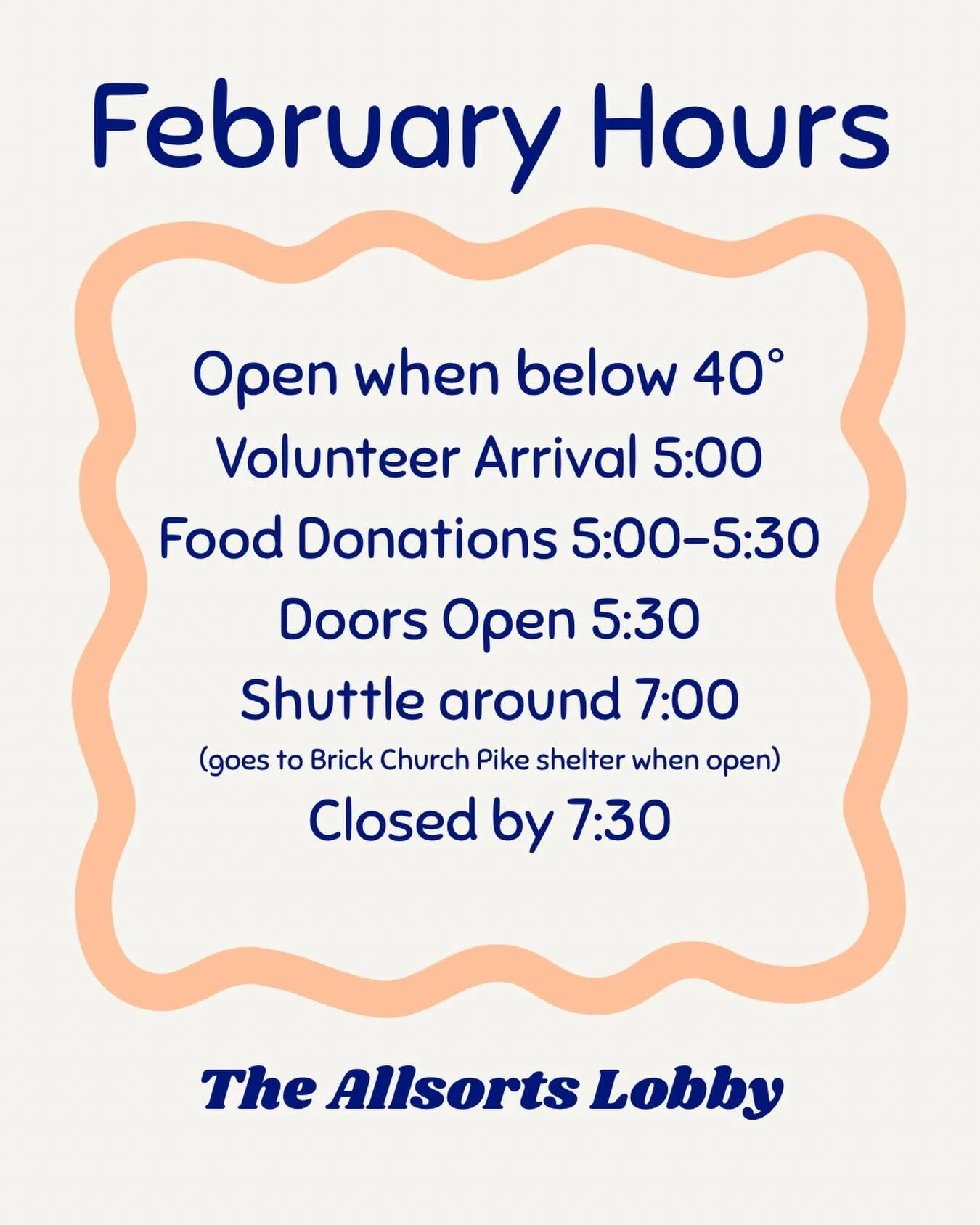 February Hours

Open when below 40°
Volunteer Arrival 5:00
Food Donations 5:00–5:30
Doors Open 5:30
Shuttle around 7:00
(goes to Brick Church Pike shelter when open)
Closed by 7:30

The Allsorts Lobby